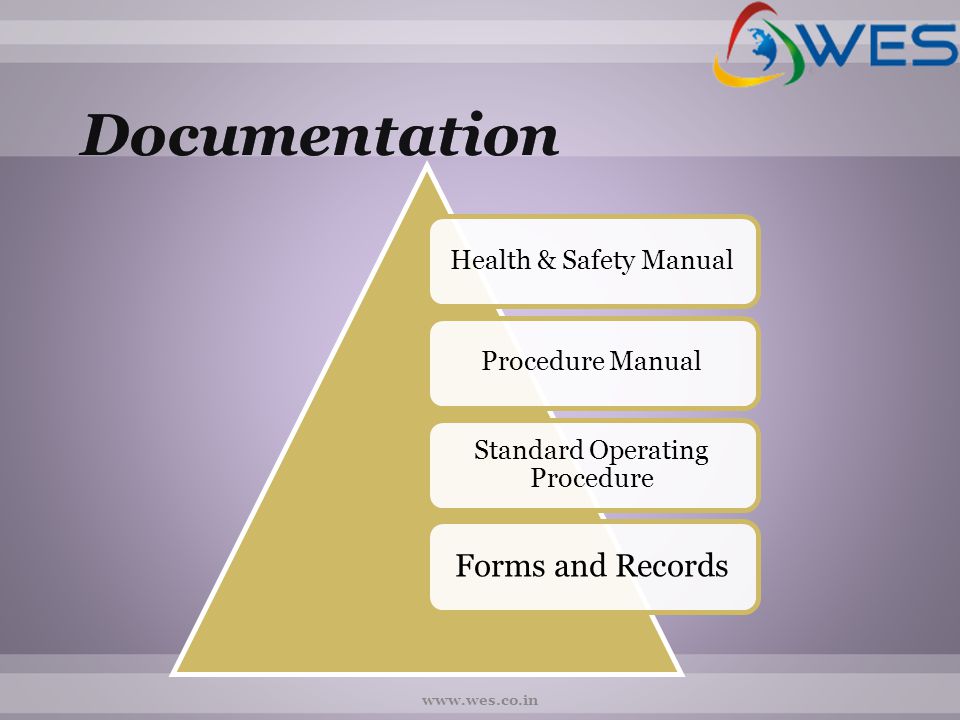 WES

Documentation

Health & Safety Manual

Procedure Manual

Standard Operating Procedure

Forms and Records

www.wes.co.in